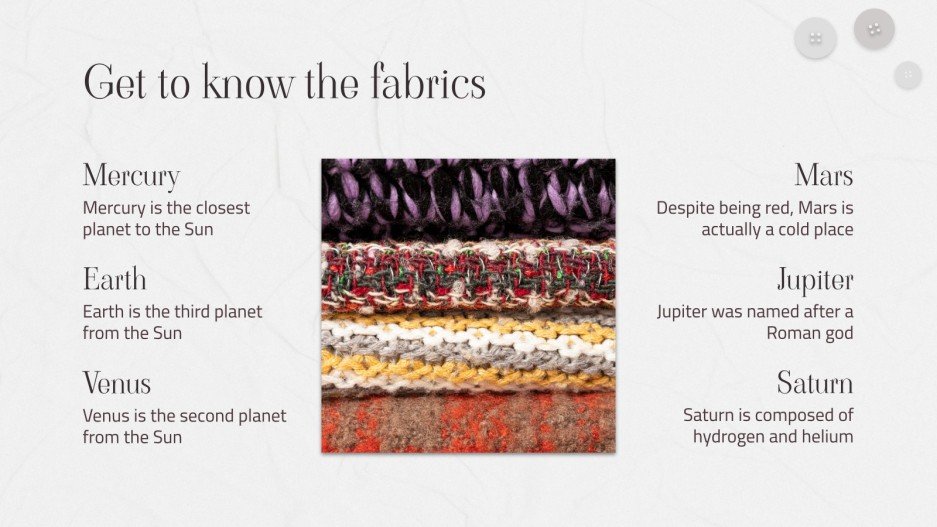 Get to know the fabrics

Mercury
Mercury is the closest planet to the Sun

Earth
Earth is the third planet from the Sun

Venus
Venus is the second planet from the Sun

Mars
Despite being red, Mars is actually a cold place

Jupiter
Jupiter was named after a Roman god

Saturn
Saturn is composed of hydrogen and helium